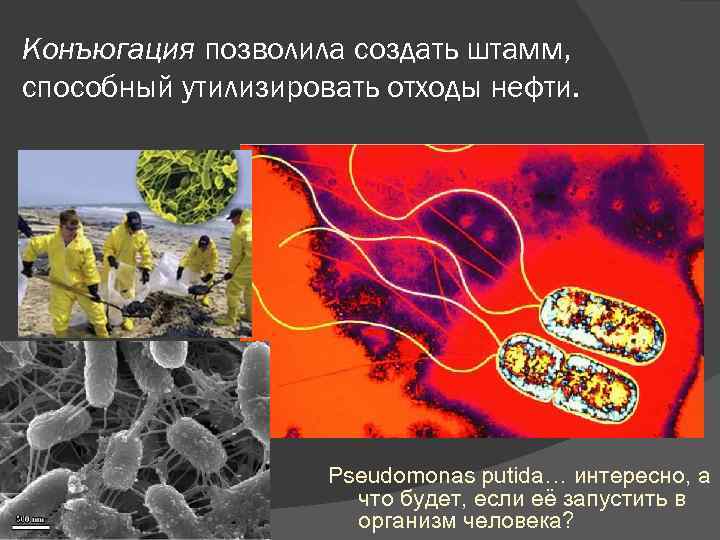 Конъюгация позволила создать штамм, способный утилизировать отходы нефти.

500 nm

Pseudomonas putida… интересно, а что будет, если её запустить в организм человека?